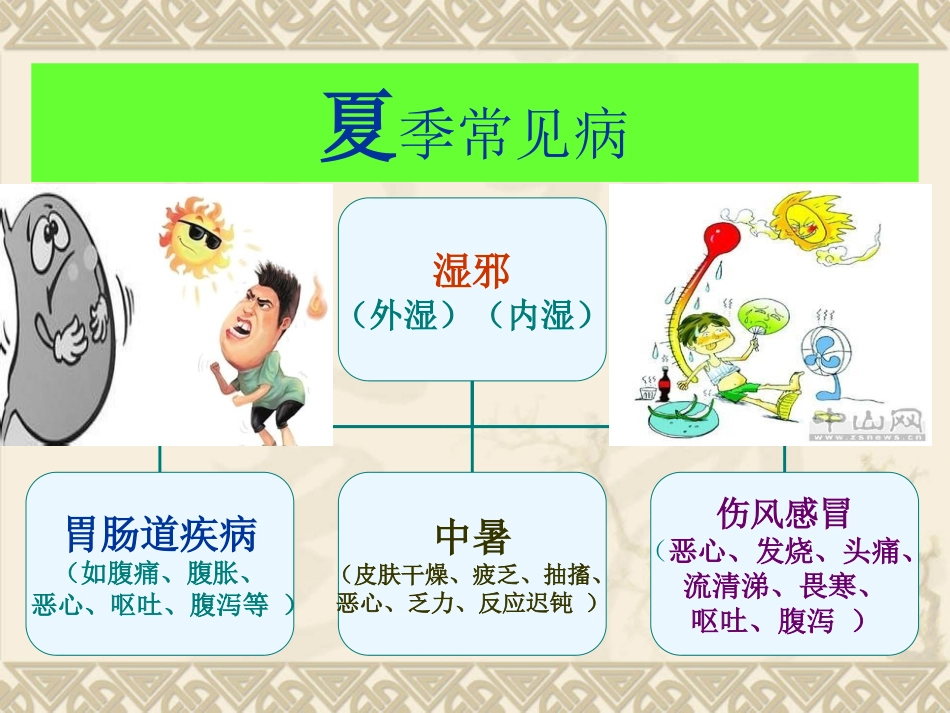 夏季常见病

湿邪
（外湿）（内湿）

中山网
www.zsnews.cn

胃肠道疾病
（如腹痛、腹胀、恶心、呕吐、腹泻等 ）

中暑
（皮肤干燥、疲乏、抽搐、恶心、乏力、反应迟钝 ）

伤风感冒
（恶心、发烧、头痛、流清涕、畏寒、呕吐、腹泻 ）